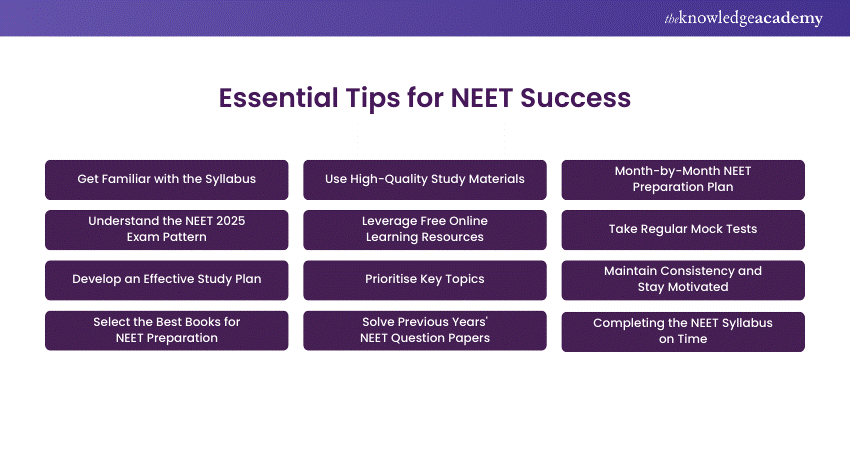 theknowledgeacademy

Essential Tips for NEET Success

Get Familiar with the Syllabus

Understand the NEET 2025 Exam Pattern

Develop an Effective Study Plan

Select the Best Books for NEET Preparation

Use High-Quality Study Materials

Leverage Free Online Learning Resources

Prioritise Key Topics

Solve Previous Years' NEET Question Papers

Month-by-Month NEET Preparation Plan

Take Regular Mock Tests

Maintain Consistency and Stay Motivated

Completing the NEET Syllabus on Time